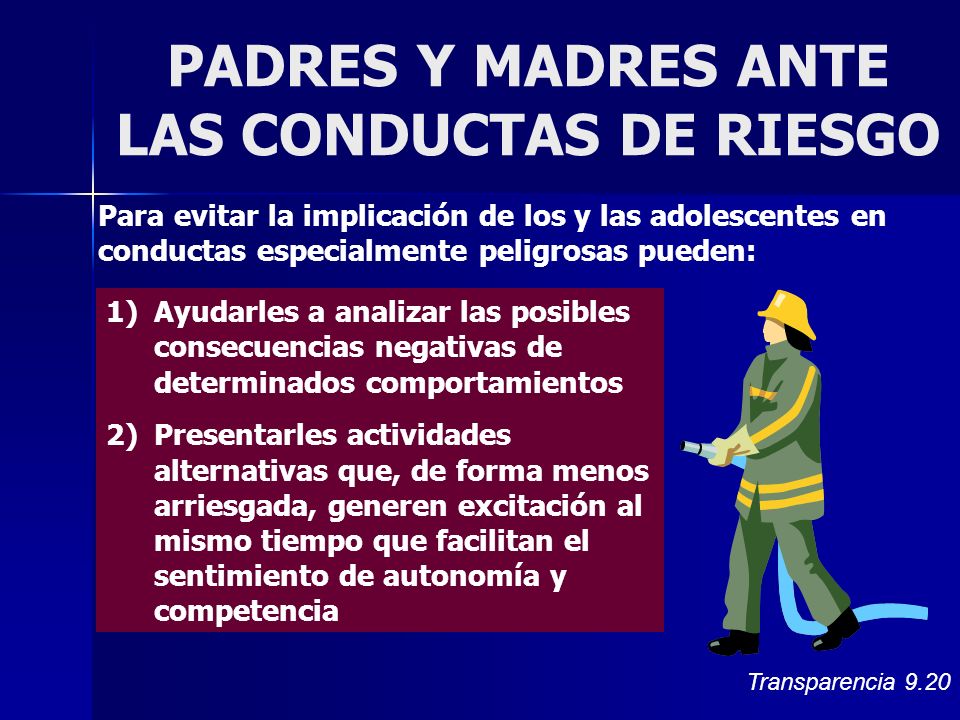 PADRES Y MADRES ANTE LAS CONDUCTAS DE RIESGO

Para evitar la implicación de los y las adolescentes en conductas especialmente peligrosas pueden:

1) Ayudarles a analizar las posibles consecuencias negativas de determinados comportamientos

2) Presentarles actividades alternativas que, de forma menos arriesgada, generen excitación al mismo tiempo que facilitan el sentimiento de autonomía y competencia

Transparencia 9.20